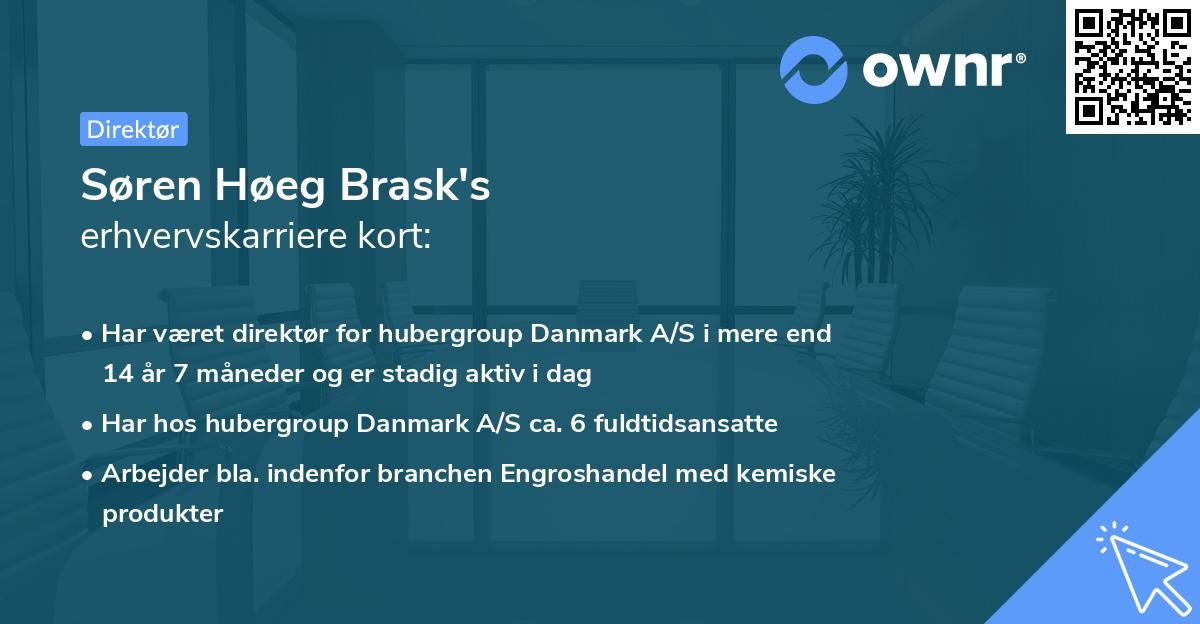 ownr®

Direktør

Søren Høeg Brask's
erhvervskarriere kort:

• Har været direktør for hubergroup Danmark A/S i mere end 14 år 7 måneder og er stadig aktiv i dag

• Har hos hubergroup Danmark A/S ca. 6 fuldtidsansatte

• Arbejder bla. indenfor branchen Engroshandel med kemiske produkter